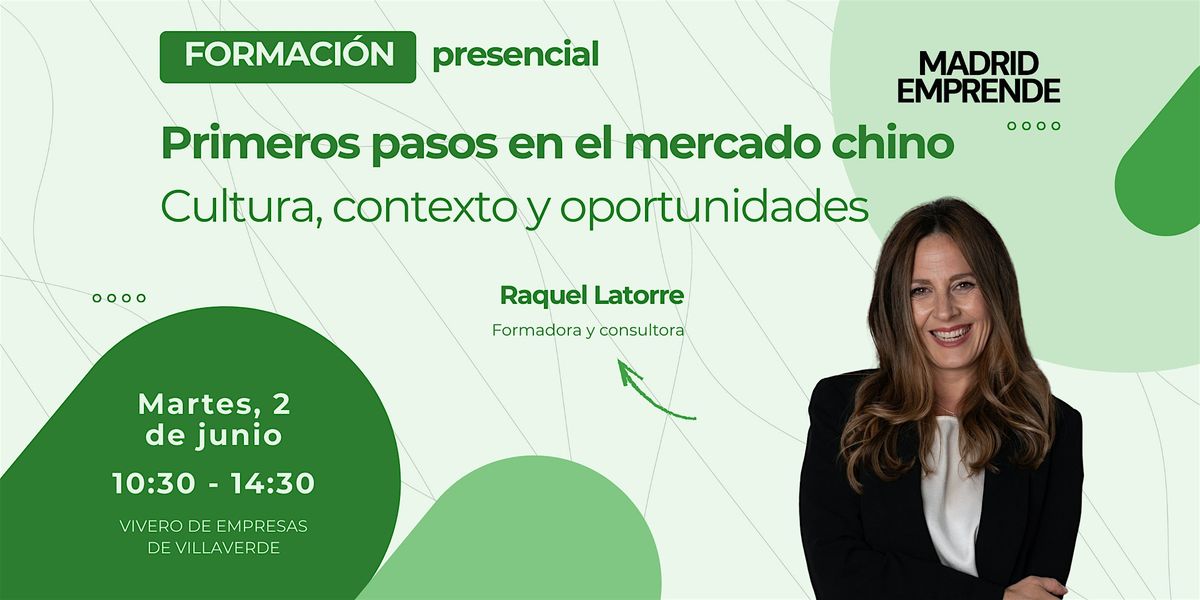 FORMACIÓN presencial

MADRID EMPRENDE

Primeros pasos en el mercado chino

Cultura, contexto y oportunidades

Raquel Latorre

Formadora y consultora

Martes, 2 de junio

10:30 - 14:30

VIVERO DE EMPRESAS DE VILLAVERDE